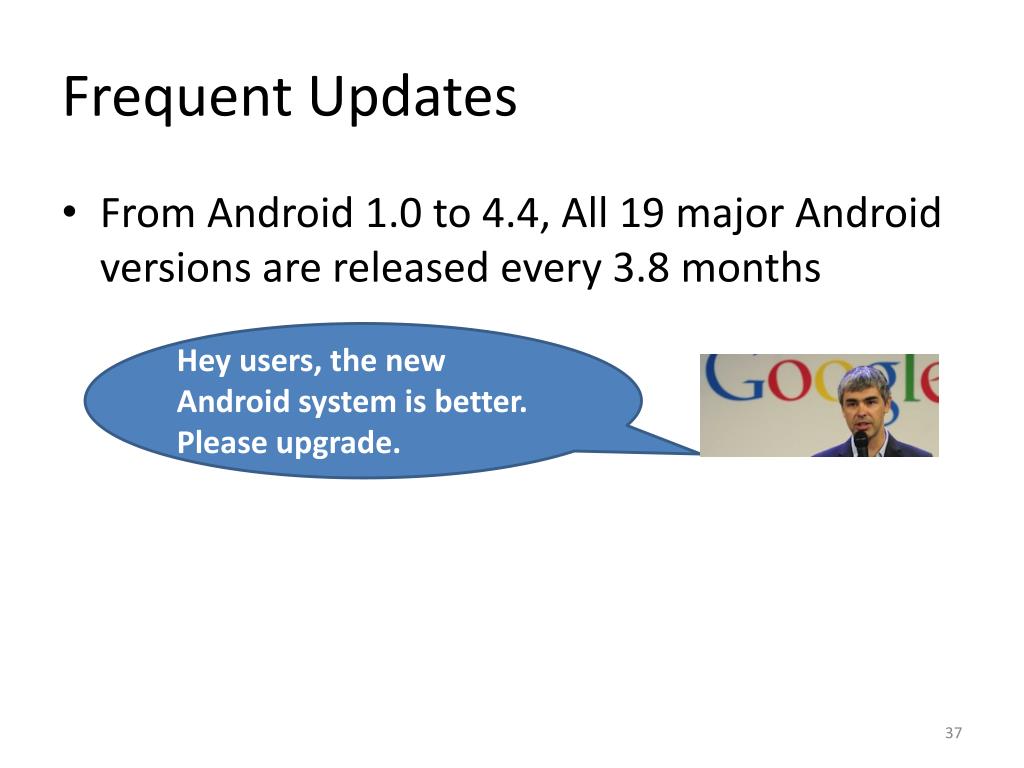 Frequent Updates

• From Android 1.0 to 4.4, All 19 major Android versions are released every 3.8 months

Hey users, the new Android system is better. Please upgrade.

Google

37